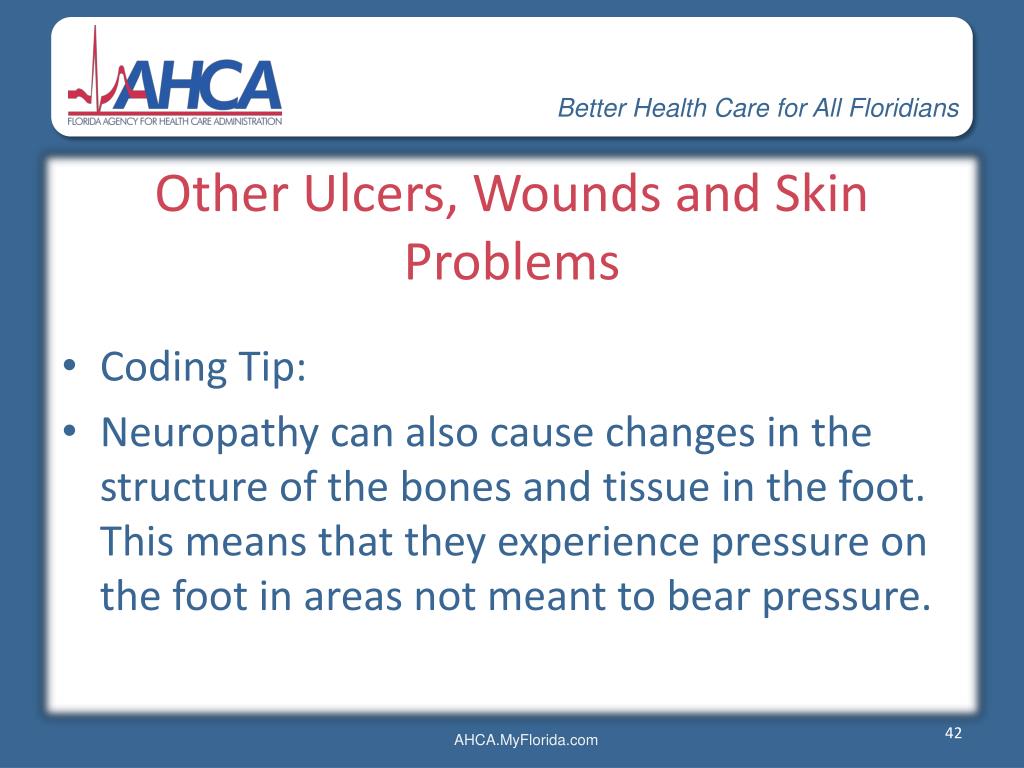 AHCA
FLORIDA AGENCY FOR HEALTH CARE ADMINISTRATION

Better Health Care for All Floridians

Other Ulcers, Wounds and Skin Problems

• Coding Tip:
• Neuropathy can also cause changes in the structure of the bones and tissue in the foot. This means that they experience pressure on the foot in areas not meant to bear pressure.

AHCA.MyFlorida.com

42